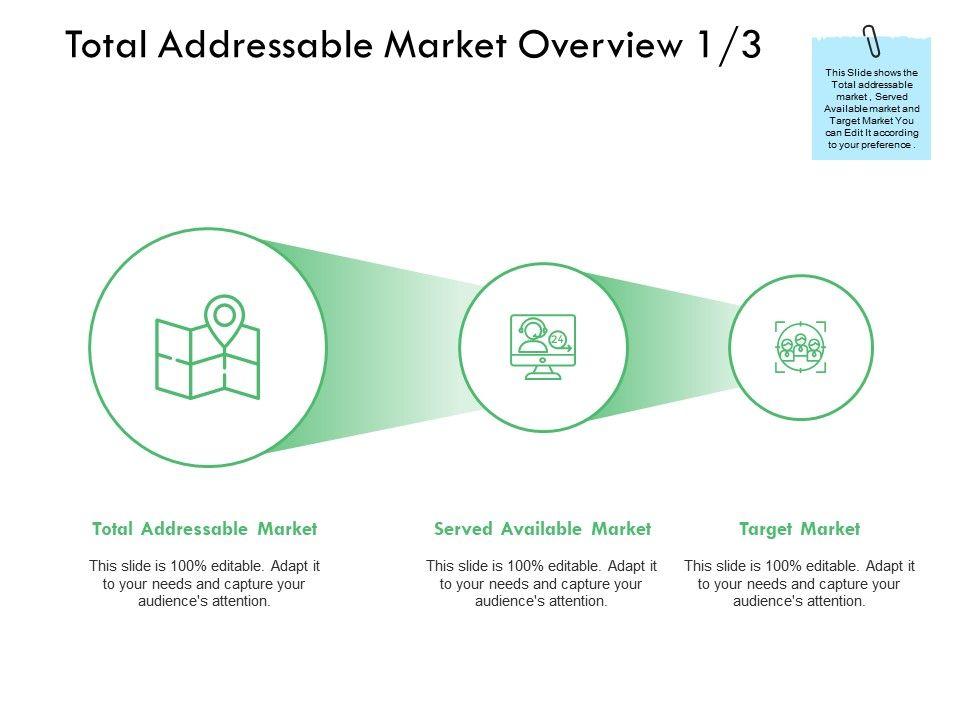 Total Addressable Market Overview 1/3

This Slide shows the Total addressable market , Served Available market and Target Market You can Edit It according to your preference .

24

Total Addressable Market

This slide is 100% editable. Adapt it to your needs and capture your audience's attention.

Served Available Market

This slide is 100% editable. Adapt it to your needs and capture your audience's attention.

Target Market

This slide is 100% editable. Adapt it to your needs and capture your audience's attention.